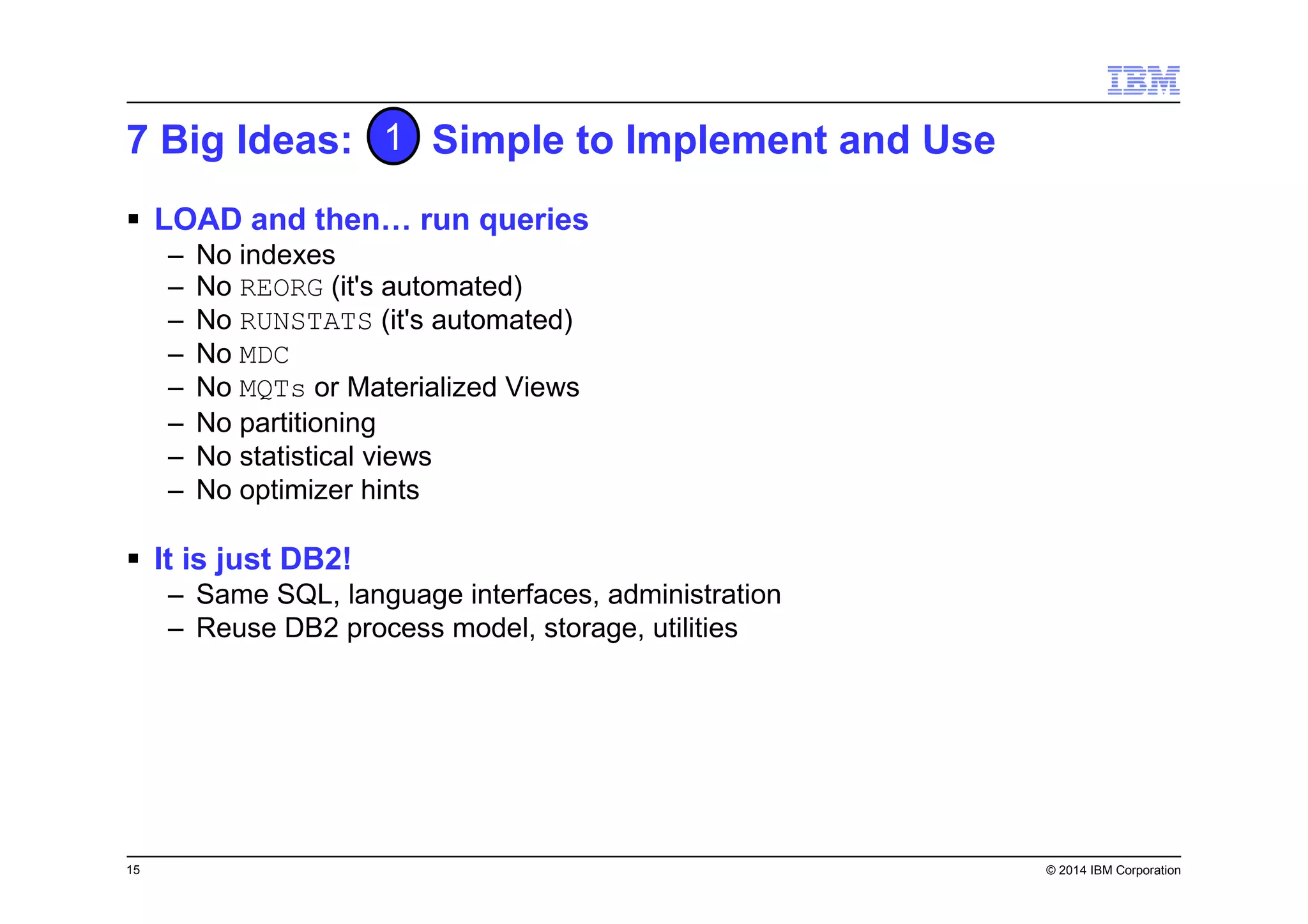 IBM

7 Big Ideas: 1 Simple to Implement and Use

▪ LOAD and then… run queries
– No indexes
– No REORG (it's automated)
– No RUNSTATS (it's automated)
– No MDC
– No MQTs or Materialized Views
– No partitioning
– No statistical views
– No optimizer hints

▪ It is just DB2!
– Same SQL, language interfaces, administration
– Reuse DB2 process model, storage, utilities

15

© 2014 IBM Corporation